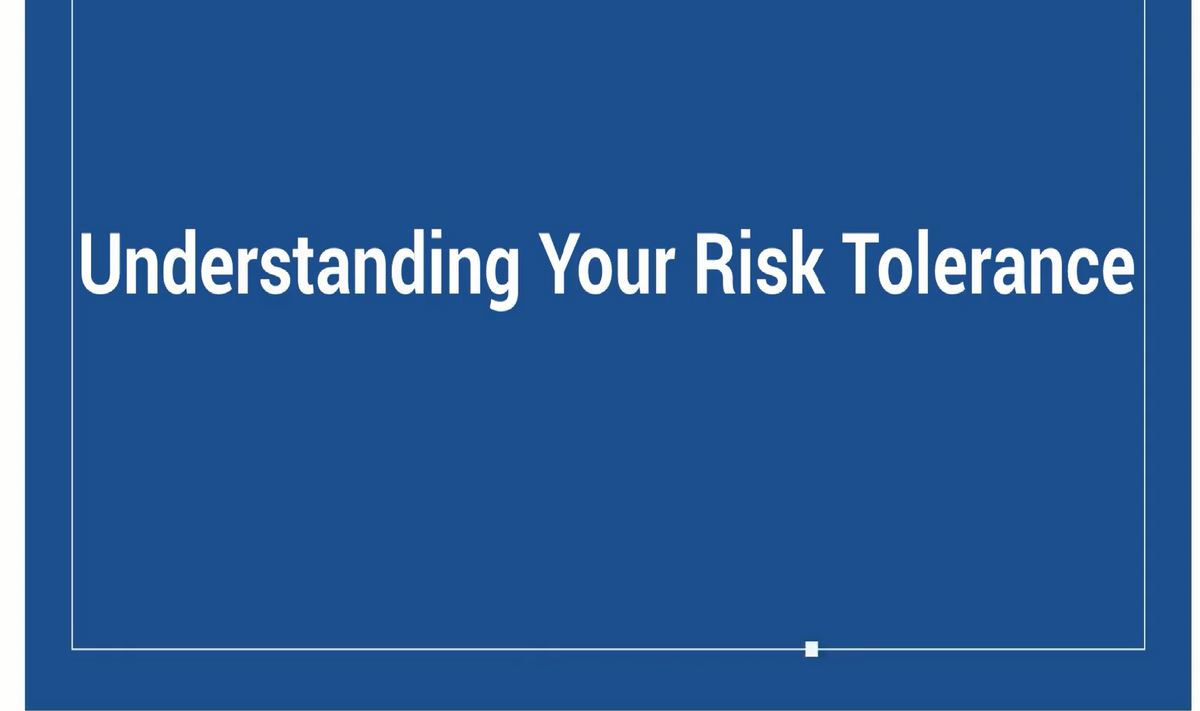 Understanding Your Risk Tolerance